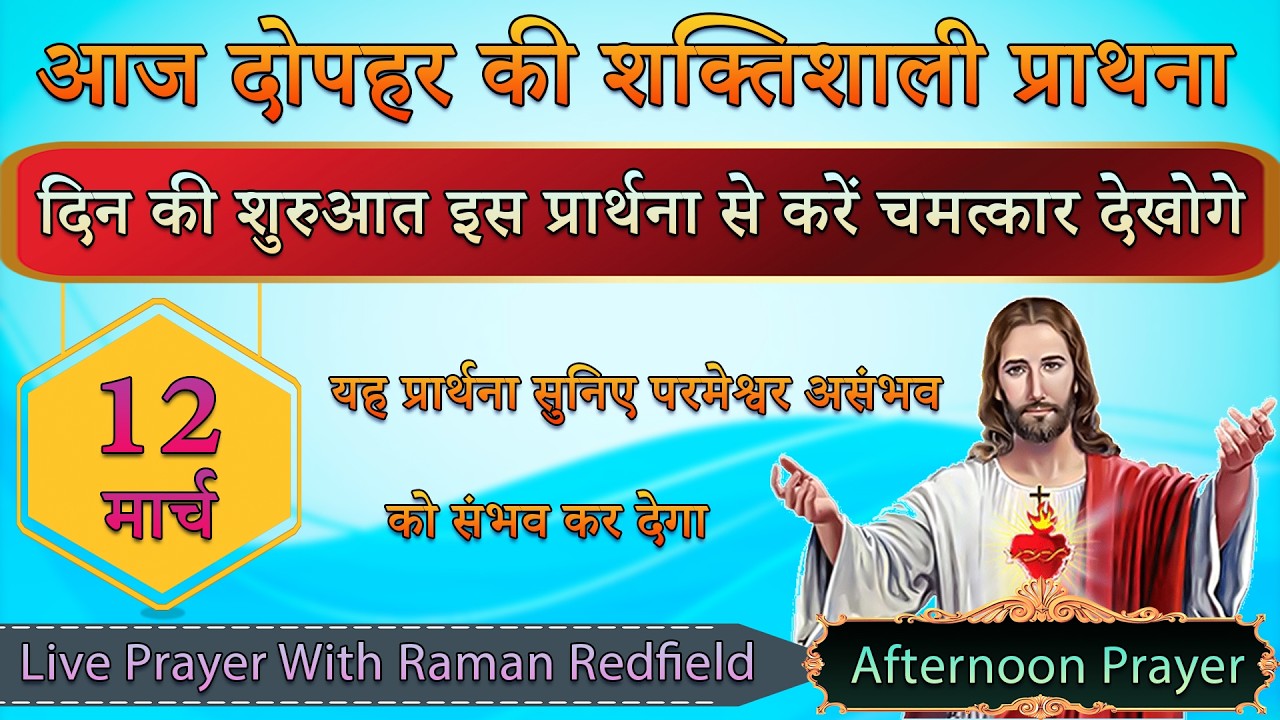 आज दोपहर की शक्तिशाली प्राथना

दिन की शुरुआत इस प्रार्थना से करें चमत्कार देखोगे

12 मार्च

यह प्रार्थना सुनिए परमेश्वर असंभव को संभव कर देगा

Live Prayer With Raman Redfield

Afternoon Prayer